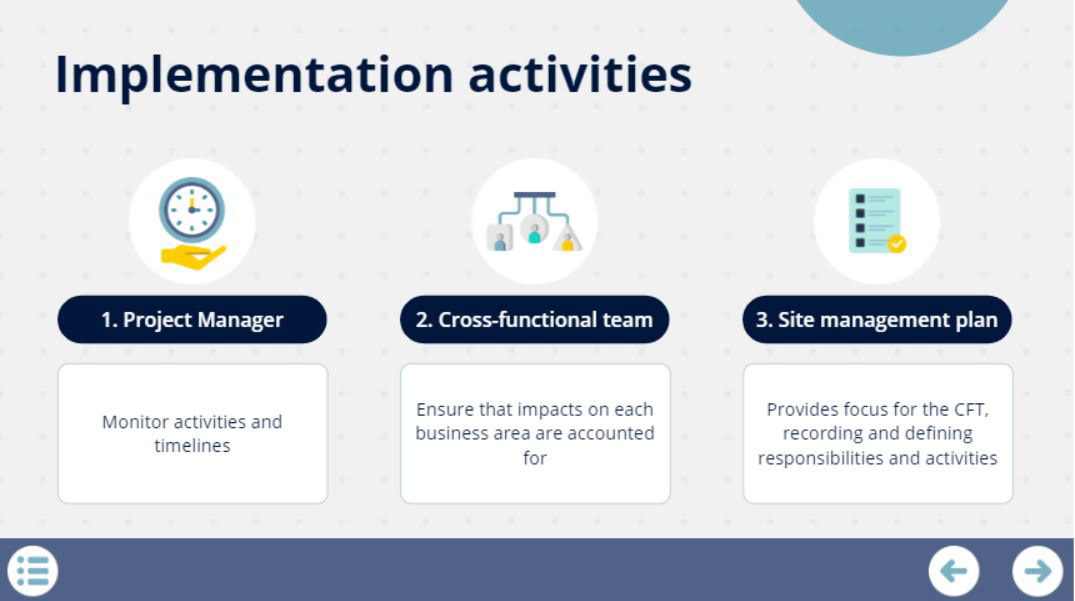 Implementation activities

1. Project Manager

Monitor activities and timelines

2. Cross-functional team

Ensure that impacts on each business area are accounted for

3. Site management plan

Provides focus for the CFT, recording and defining responsibilities and activities